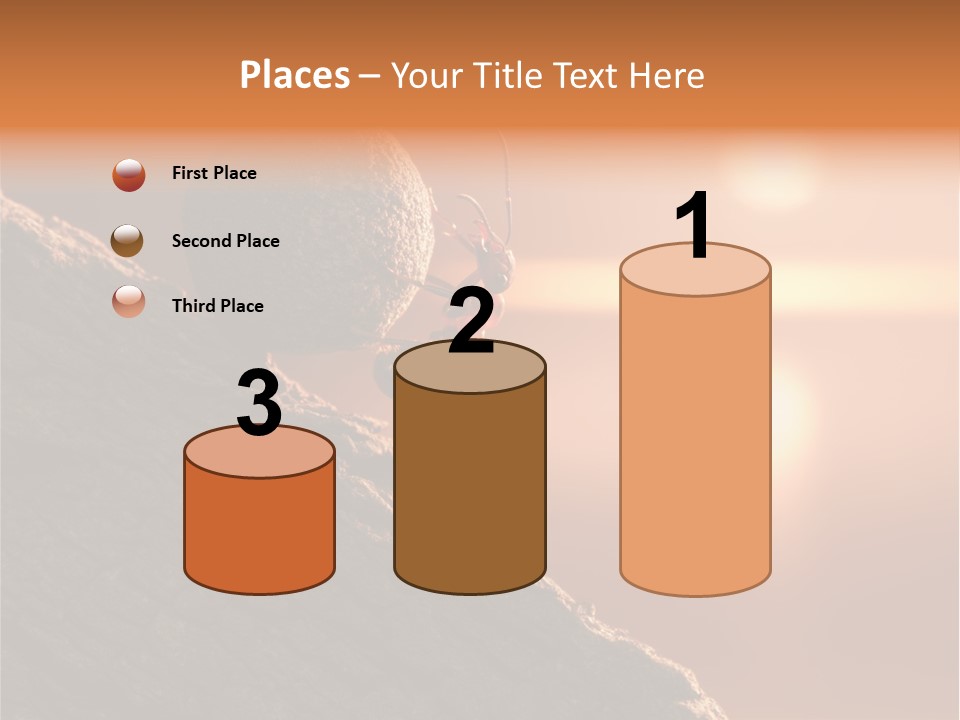 Places – Your Title Text Here

First Place

Second Place

Third Place

3

2

1